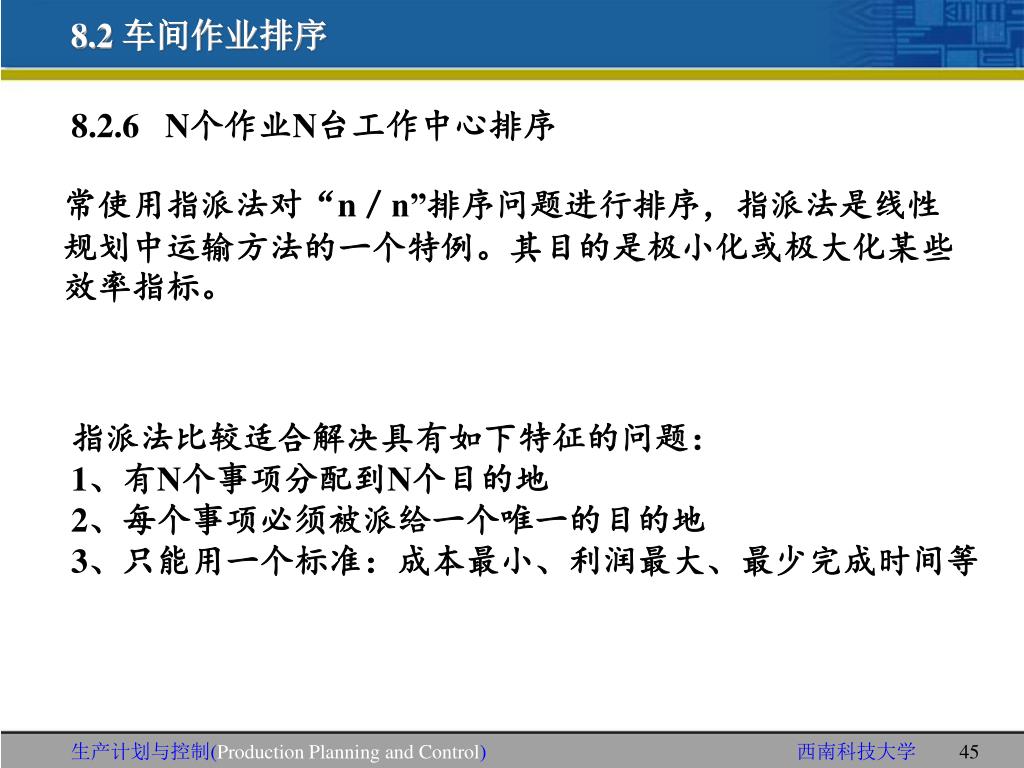 8.2 车间作业排序

8.2.6 N个作业N台工作中心排序

常使用指派法对“n / n”排序问题进行排序，指派法是线性规划中运输方法的一个特例。其目的是极小化或极大化某些效率指标。

指派法比较适合解决具有如下特征的问题：
1、有N个事项分配到N个目的地
2、每个事项必须被派给一个唯一的目的地
3、只能用一个标准：成本最小、利润最大、最少完成时间等

生产计划与控制(Production Planning and Control) 西南科技大学 45